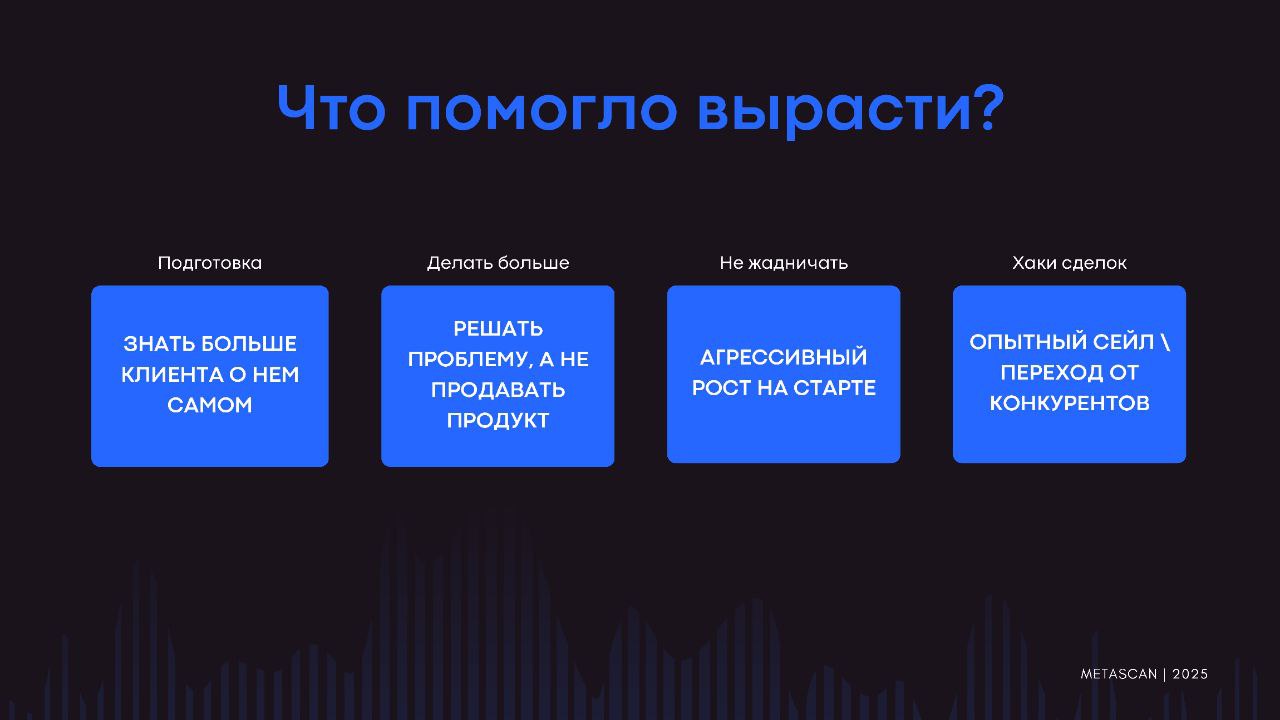 Что помогло вырасти?

Подготовка

ЗНАТЬ БОЛЬШЕ КЛИЕНТА О НЕМ САМОМ

Делать больше

РЕШАТЬ ПРОБЛЕМУ, А НЕ ПРОДАВАТЬ ПРОДУКТ

Не жадничать

АГРЕССИВНЫЙ РОСТ НА СТАРТЕ

Хаки сделок

ОПЫТНЫЙ СЕЙЛ \ ПЕРЕХОД ОТ КОНКУРЕНТОВ

METASCAN | 2025